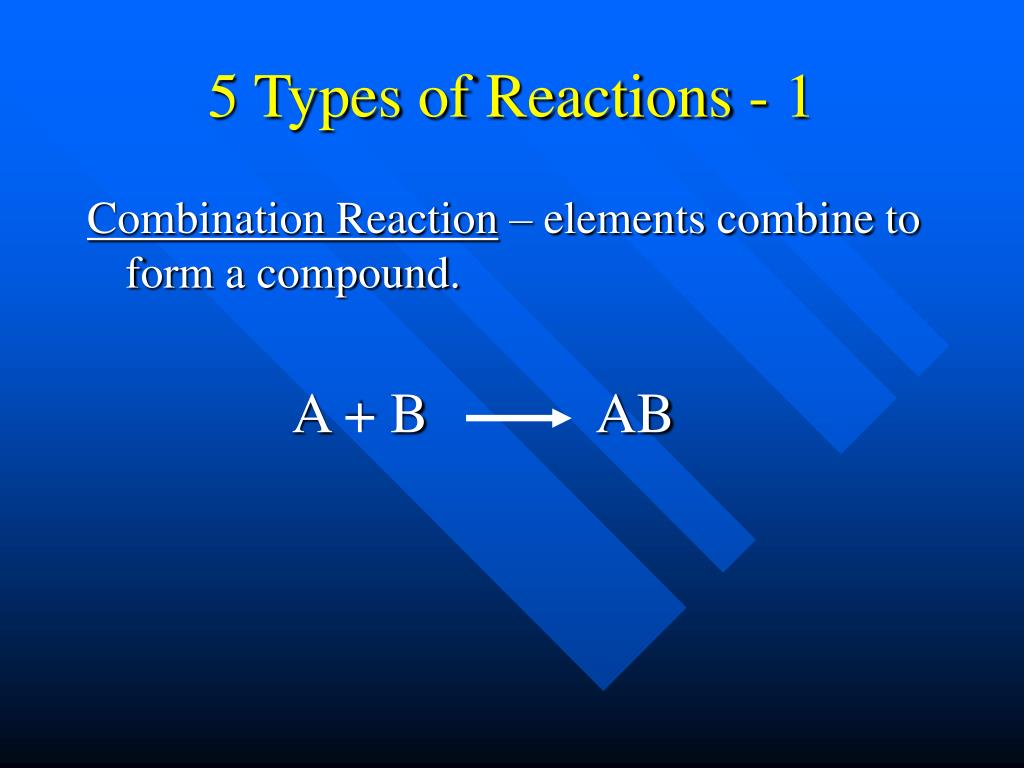 5 Types of Reactions - 1

Combination Reaction – elements combine to form a compound.

$A + B \longrightarrow AB$